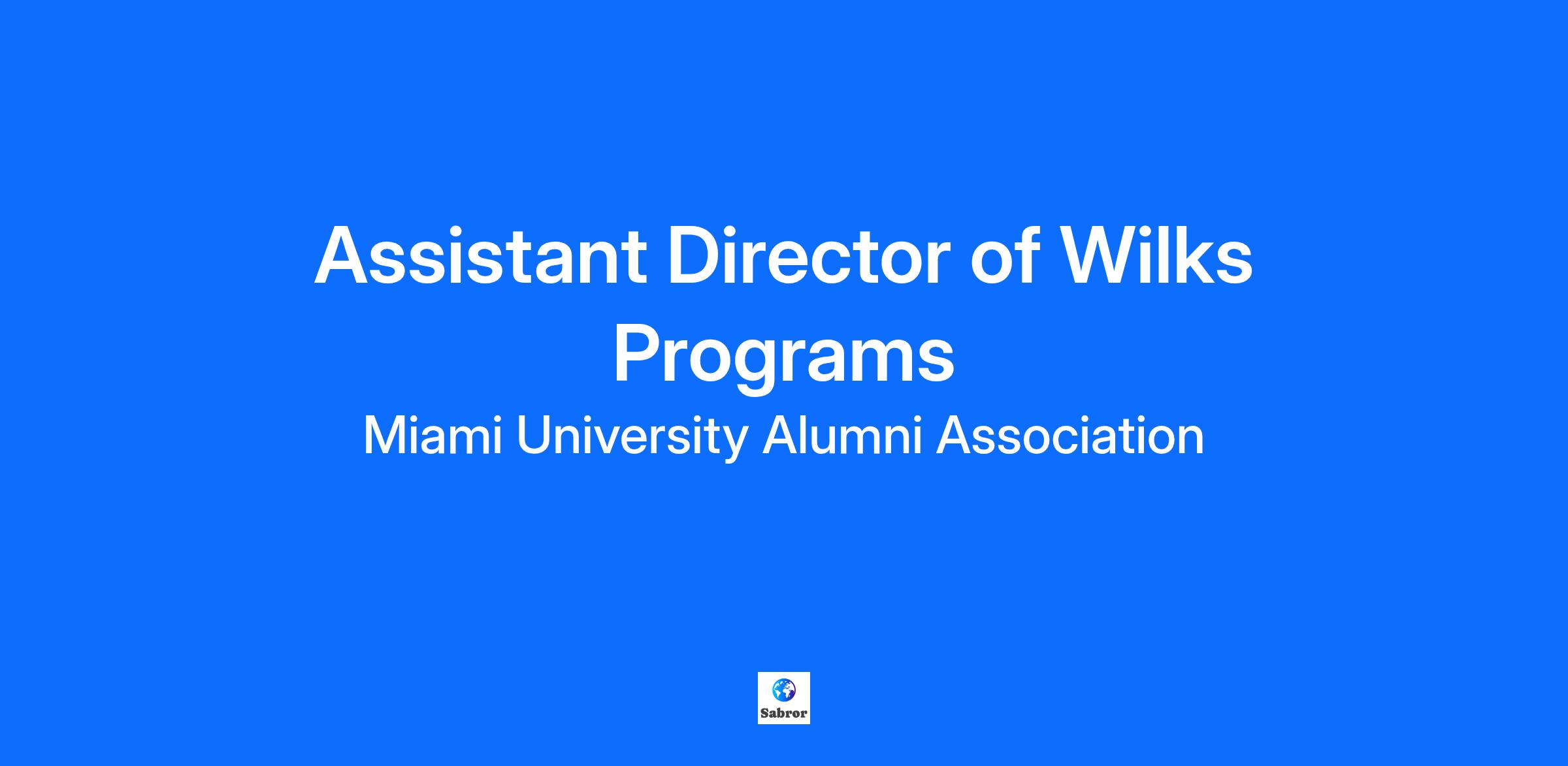 Assistant Director of Wilks Programs

Miami University Alumni Association

Sabror